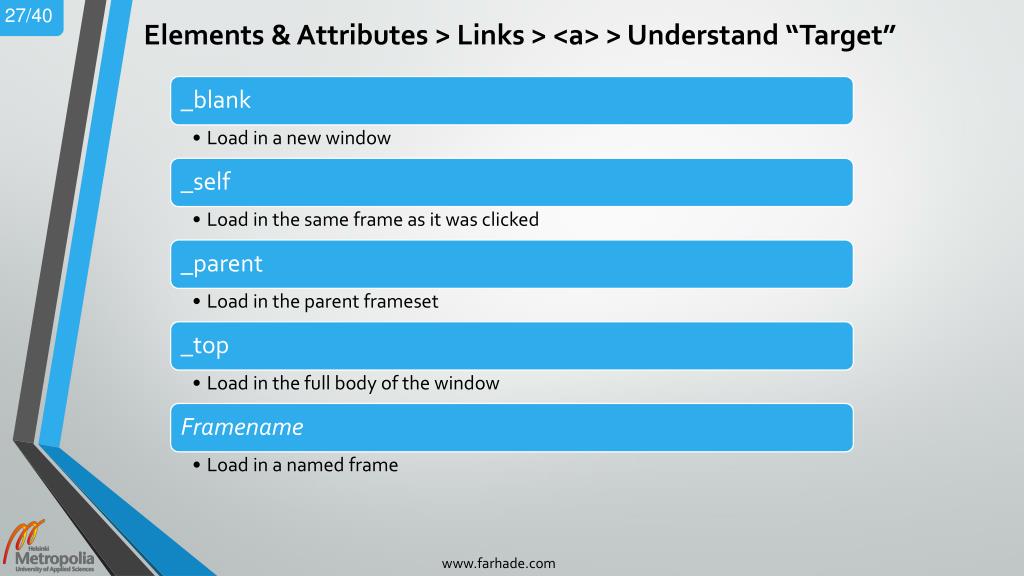 27/40

Elements & Attributes > Links > <a> > Understand “Target”

_blank

• Load in a new window

_self

• Load in the same frame as it was clicked

_parent

• Load in the parent frameset

_top

• Load in the full body of the window

Framename

• Load in a named frame

Helsinki Metropolia University of Applied Sciences

www.farhade.com